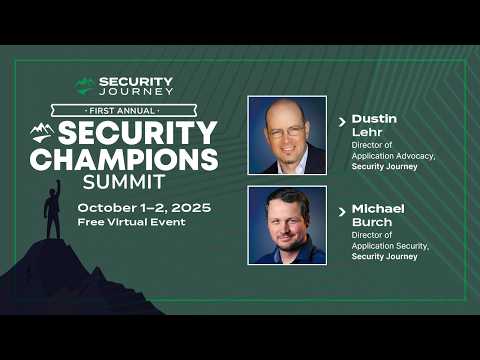 SECURITY JOURNEY

· FIRST ANNUAL ·

SECURITY CHAMPIONS SUMMIT

October 1–2, 2025
Free Virtual Event

Dustin Lehr
Director of Application Advocacy, Security Journey

Michael Burch
Director of Application Security, Security Journey